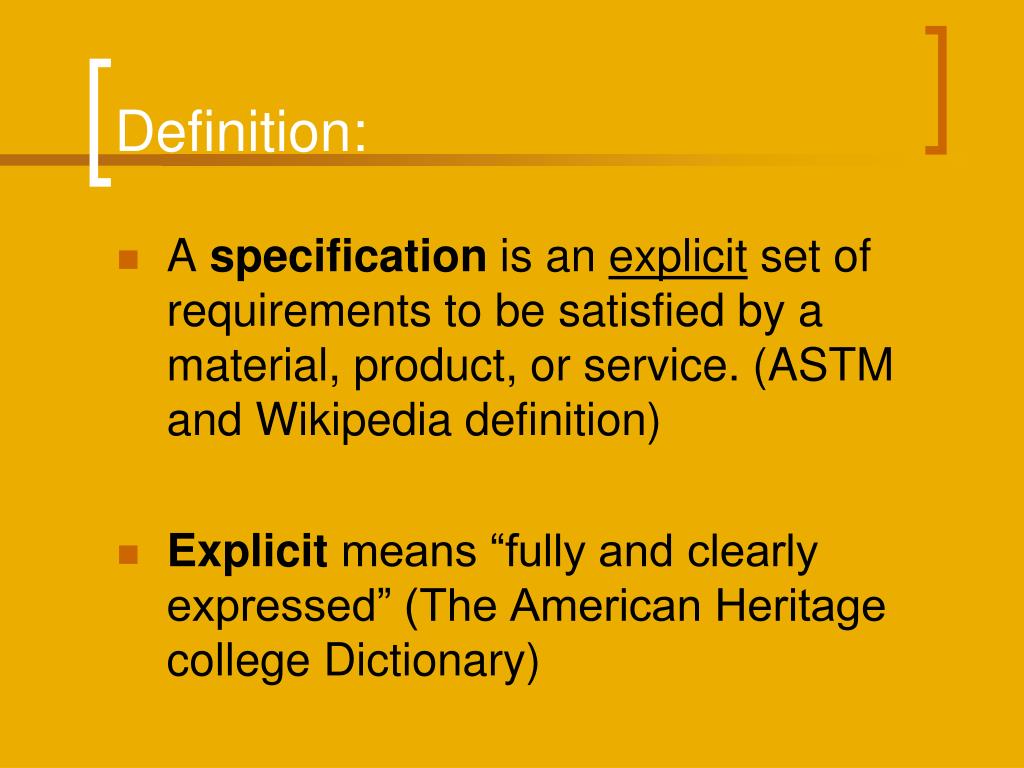 Definition:

A specification is an explicit set of requirements to be satisfied by a material, product, or service. (ASTM and Wikipedia definition)

Explicit means “fully and clearly expressed” (The American Heritage college Dictionary)